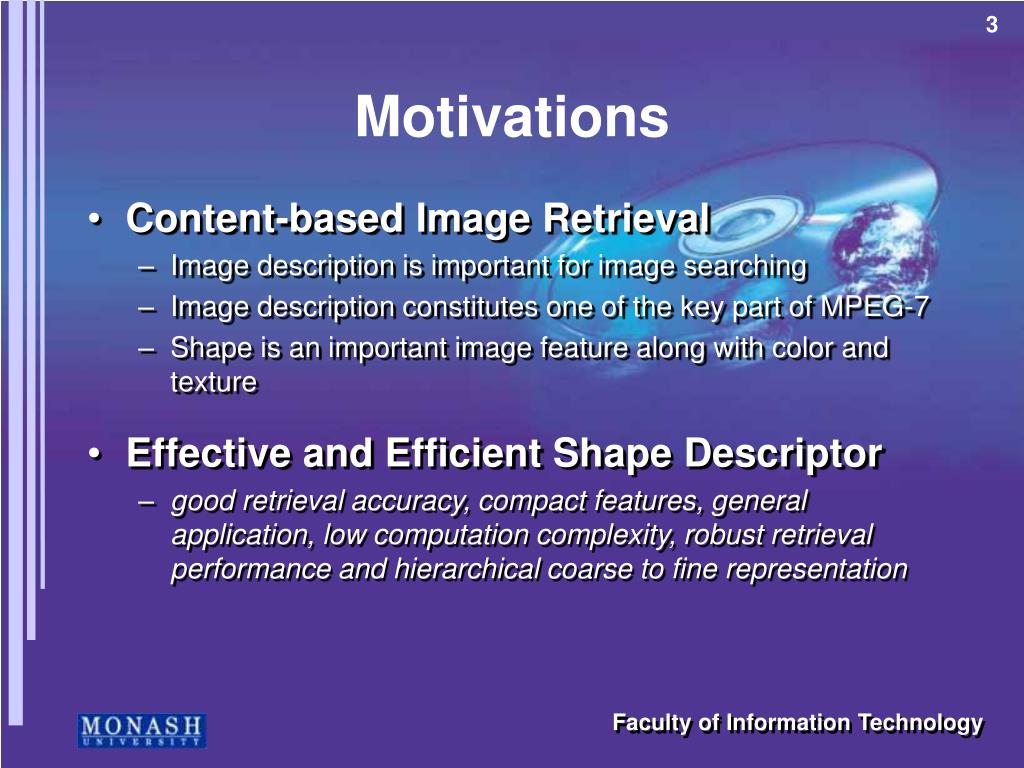 3

Motivations

• Content-based Image Retrieval
– Image description is important for image searching
– Image description constitutes one of the key part of MPEG-7
– Shape is an important image feature along with color and texture

• Effective and Efficient Shape Descriptor
– good retrieval accuracy, compact features, general application, low computation complexity, robust retrieval performance and hierarchical coarse to fine representation

MONASH UNIVERSITY

Faculty of Information Technology